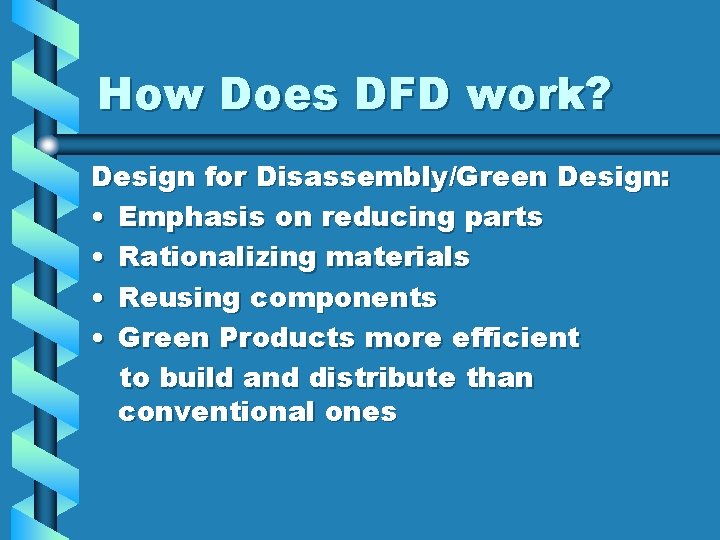 How Does DFD work?

Design for Disassembly/Green Design:
• Emphasis on reducing parts
• Rationalizing materials
• Reusing components
• Green Products more efficient to build and distribute than conventional ones